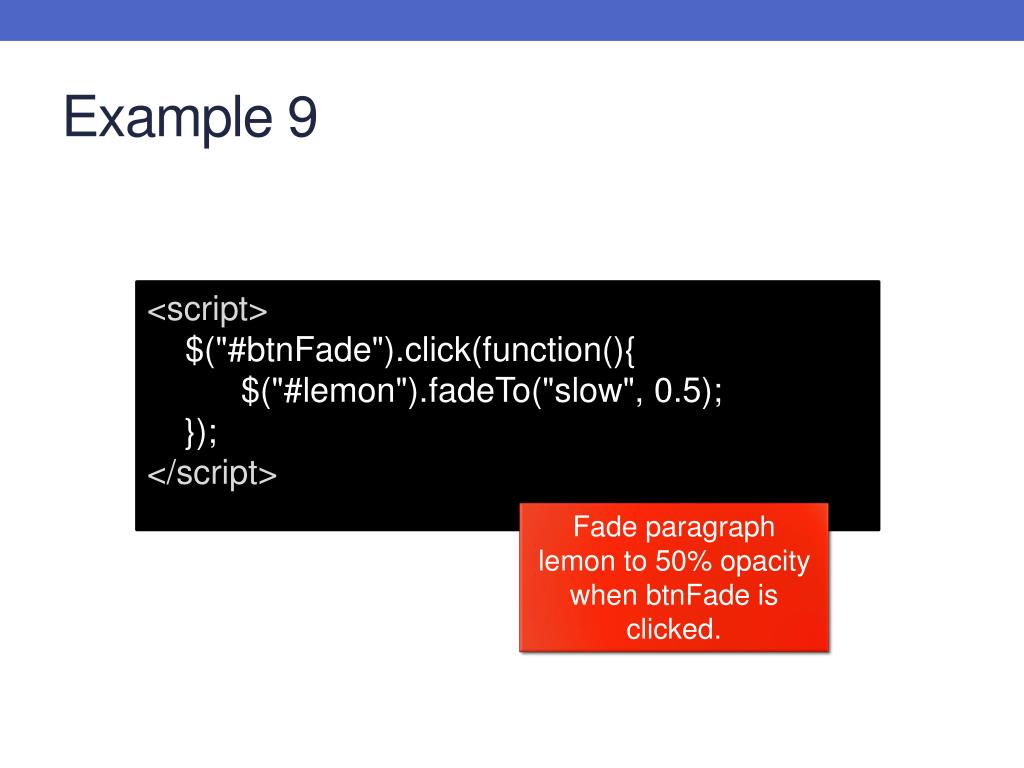 Example 9

<script>
$("#btnFade").click(function(){
$("#lemon").fadeTo("slow", 0.5);
});
</script>

Fade paragraph lemon to 50% opacity when btnFade is clicked.